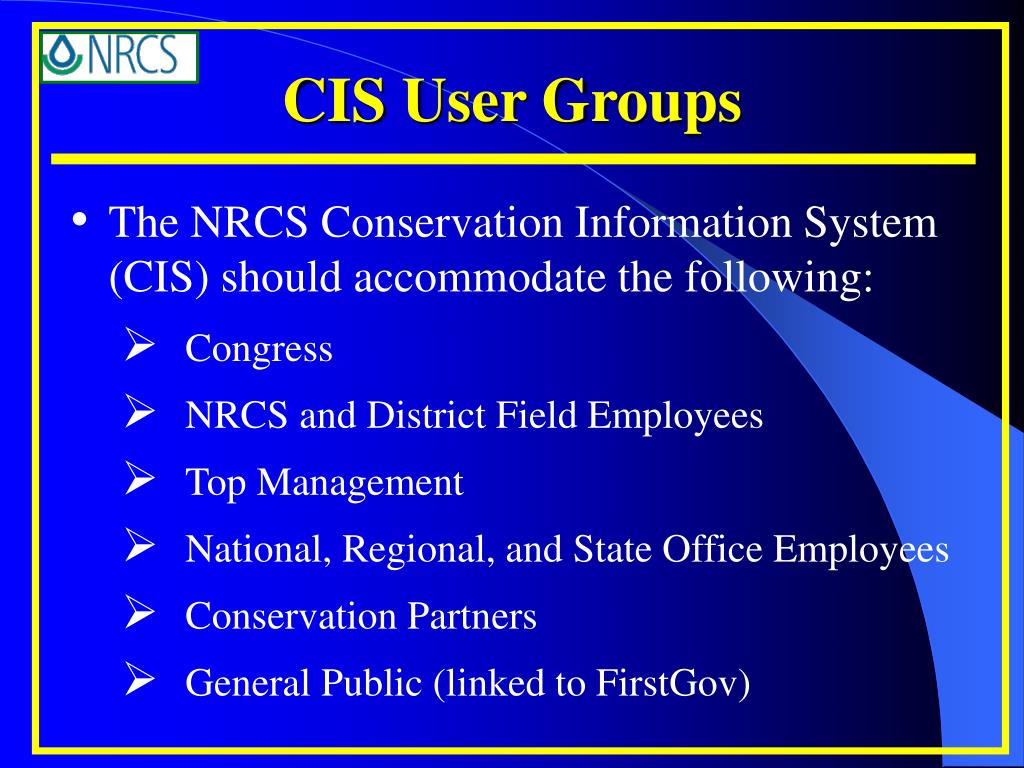 NRCS

CIS User Groups

• The NRCS Conservation Information System (CIS) should accommodate the following:

➢ Congress
➢ NRCS and District Field Employees
➢ Top Management
➢ National, Regional, and State Office Employees
➢ Conservation Partners
➢ General Public (linked to FirstGov)